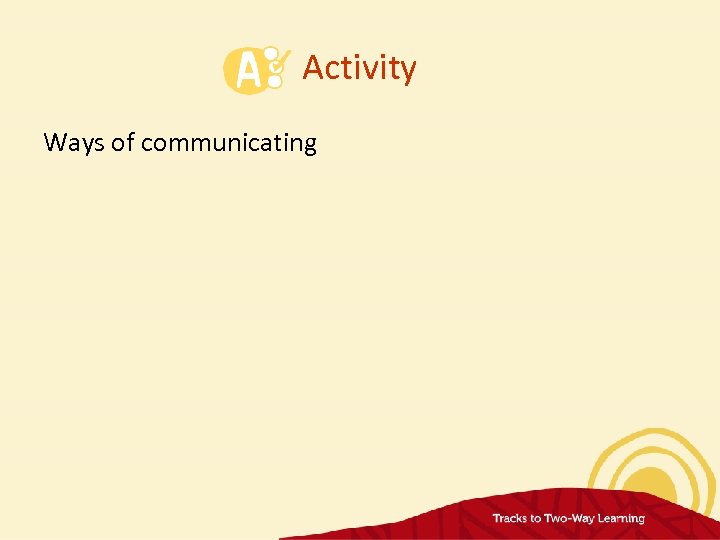 A Activity

Ways of communicating

Tracks to Two-Way Learning